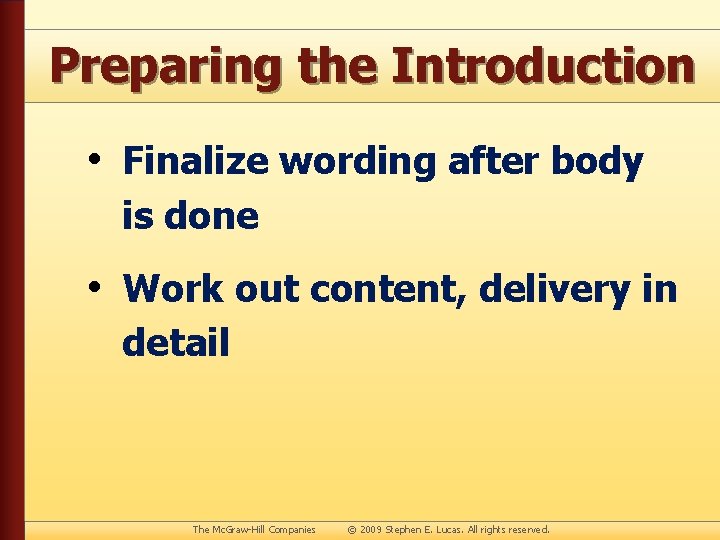 Preparing the Introduction

• Finalize wording after body is done

• Work out content, delivery in detail

The McGraw-Hill Companies © 2009 Stephen E. Lucas. All rights reserved.